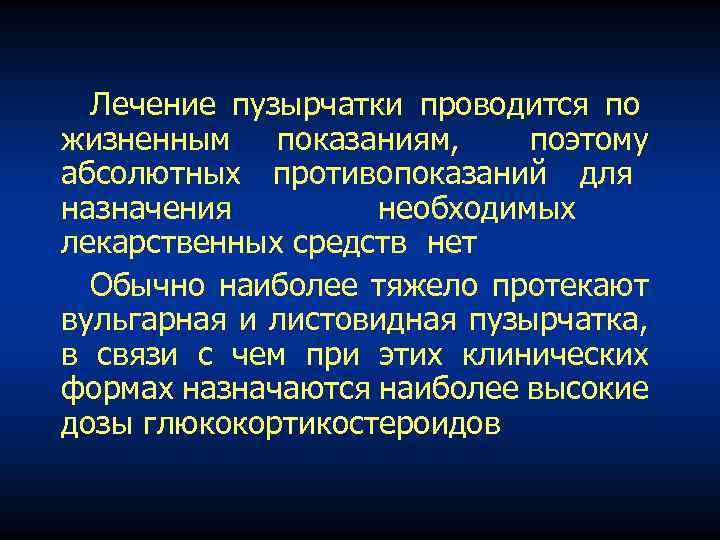 Лечение пузырчатки проводится по жизненным показаниям, поэтому абсолютных противопоказаний для назначения необходимых лекарственных средств нет

Обычно наиболее тяжело протекают вульгарная и листовидная пузырчатка, в связи с чем при этих клинических формах назначаются наиболее высокие дозы глюкокортикостероидов